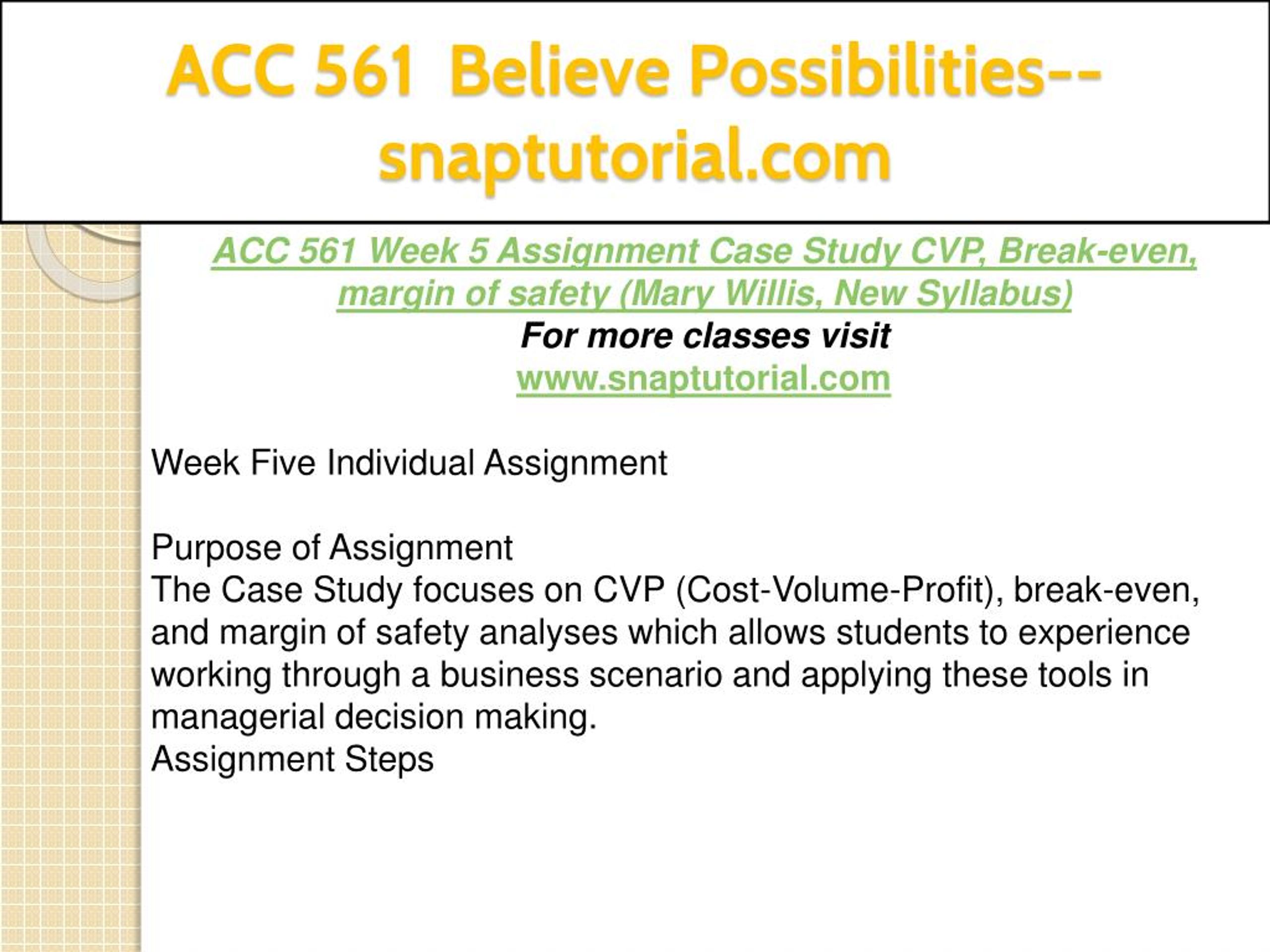 ACC 561 Believe Possibilities--snaptutorial.com

ACC 561 Week 5 Assignment Case Study CVP, Break-even, margin of safety (Mary Willis, New Syllabus)
For more classes visit
www.snaptutorial.com

Week Five Individual Assignment

Purpose of Assignment
The Case Study focuses on CVP (Cost-Volume-Profit), break-even, and margin of safety analyses which allows students to experience working through a business scenario and applying these tools in managerial decision making.
Assignment Steps